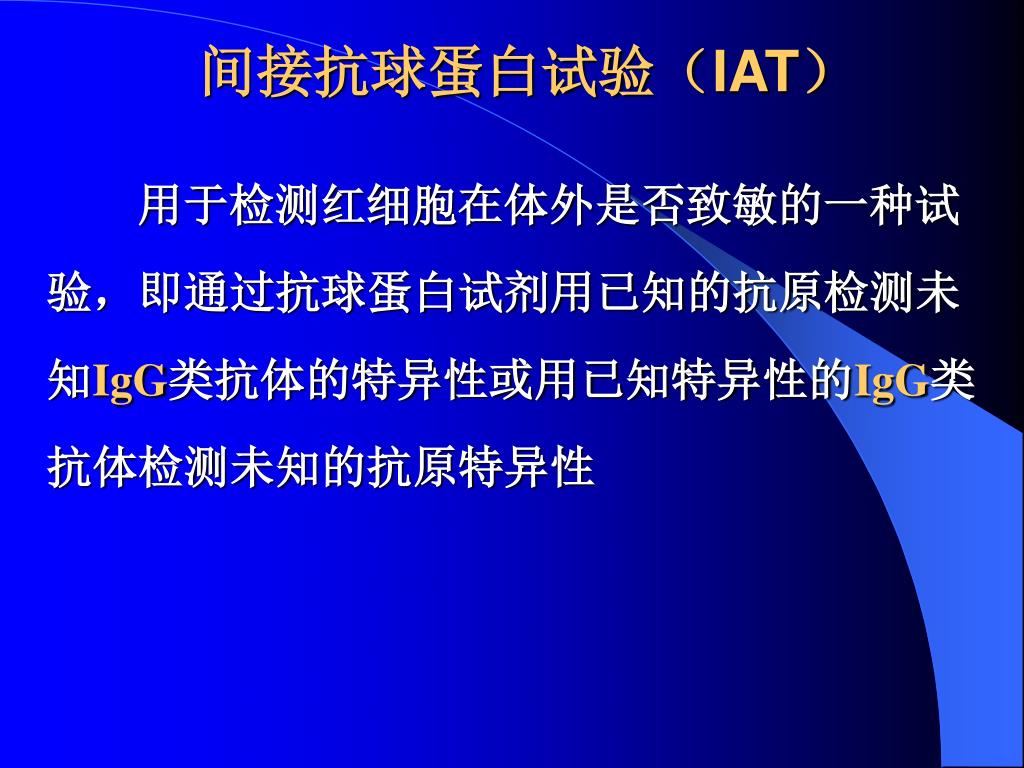 间接抗球蛋白试验（IAT）

用于检测红细胞在体外是否致敏的一种试验，即通过抗球蛋白试剂用已知的抗原检测未知IgG类抗体的特异性或用已知特异性的IgG类抗体检测未知的抗原特异性